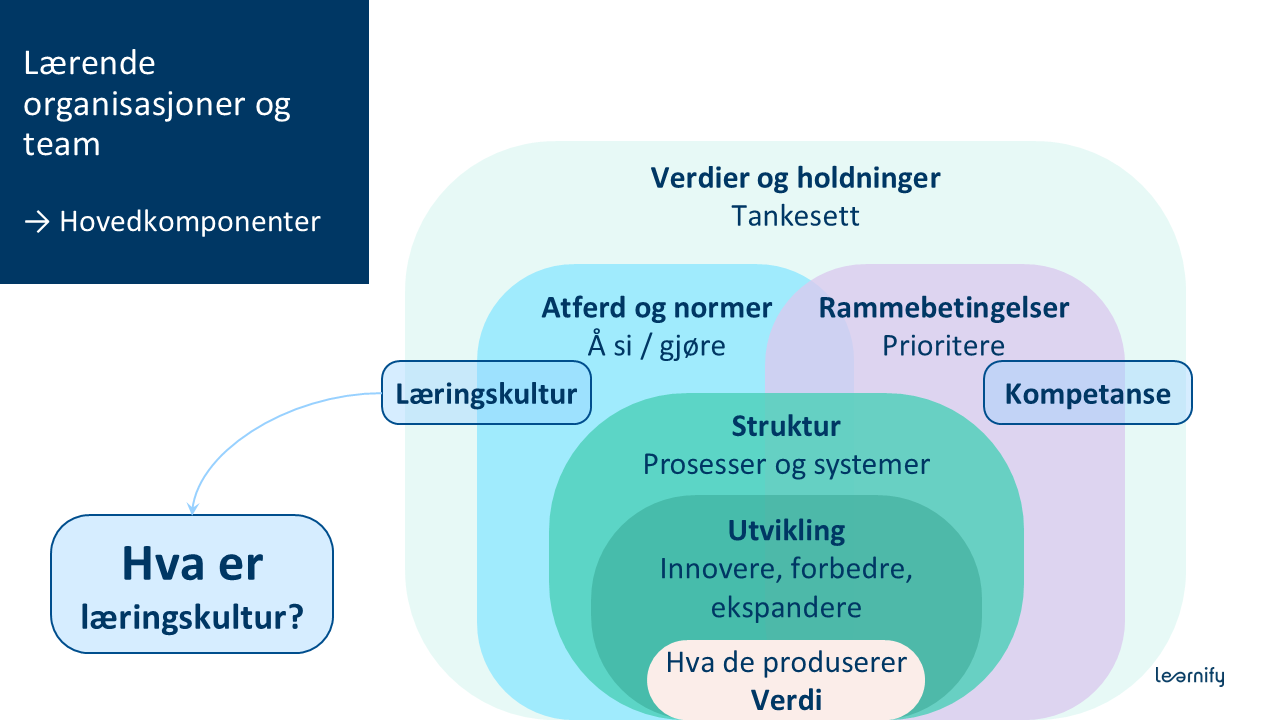 Lærende organisasjoner og team

→ Hovedkomponenter

Verdier og holdninger
Tankesett

Atferd og normer
Å si / gjøre

Rammebetingelser
Prioritere

Læringskultur

Kompetanse

Struktur
Prosesser og systemer

Utvikling
Innovere, forbedre, ekspandere

Hva de produserer
Verdi

Hva er
læringskultur?

learnify